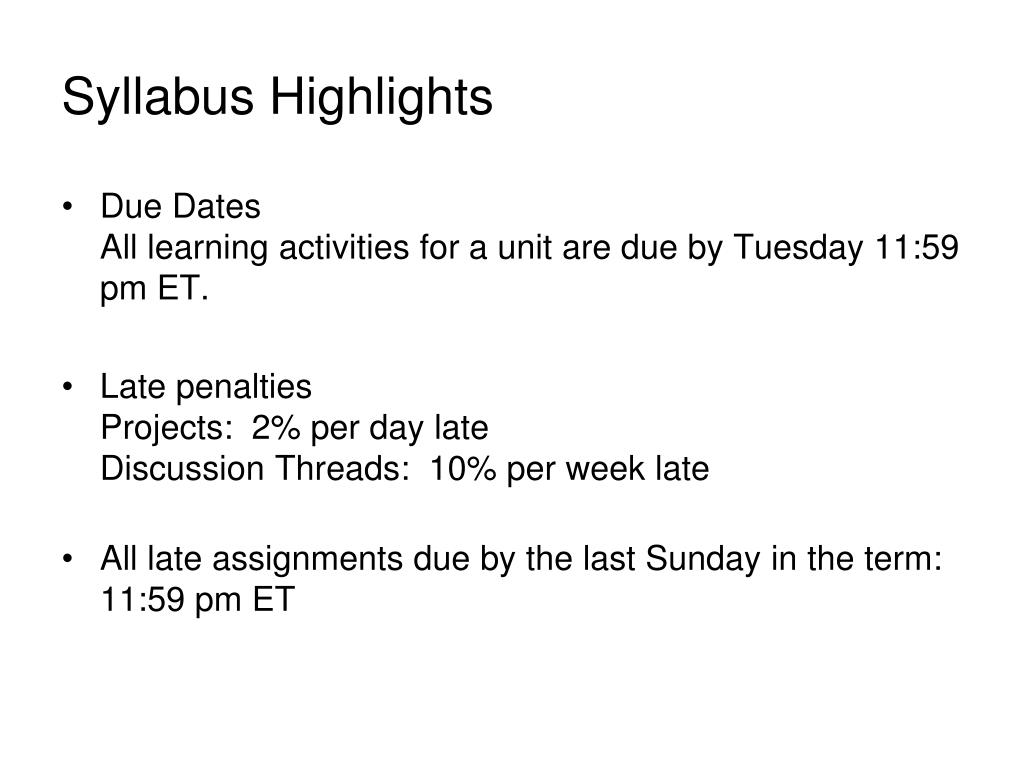 Syllabus Highlights

• Due Dates
All learning activities for a unit are due by Tuesday 11:59 pm ET.

• Late penalties
Projects: 2% per day late
Discussion Threads: 10% per week late

• All late assignments due by the last Sunday in the term: 11:59 pm ET